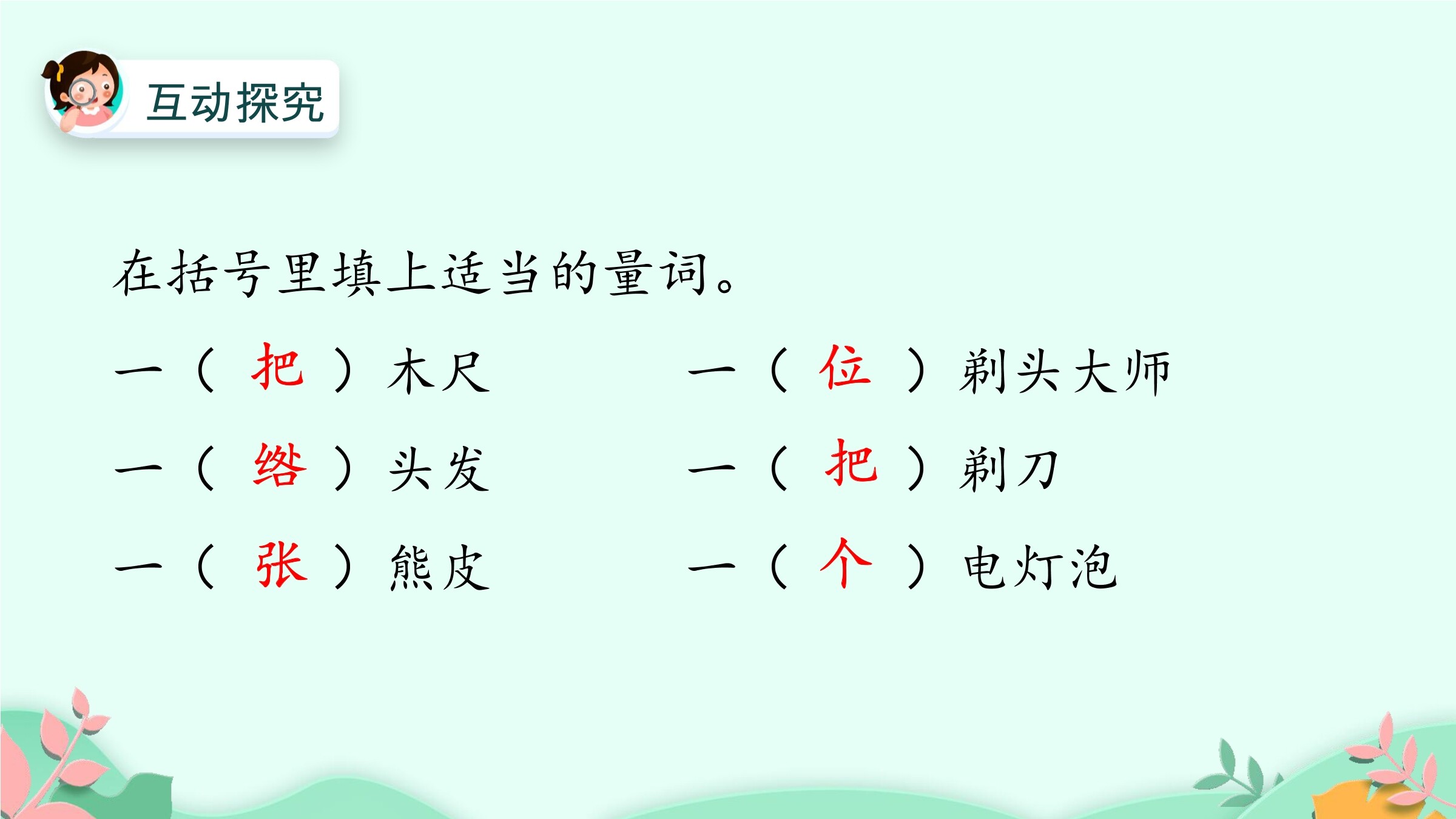 互动探究

在括号里填上适当的量词。

一（ 把 ）木尺

一（ 绺 ）头发

一（ 张 ）熊皮

一（ 位 ）剃头大师

一（ 把 ）剃刀

一（ 个 ）电灯泡